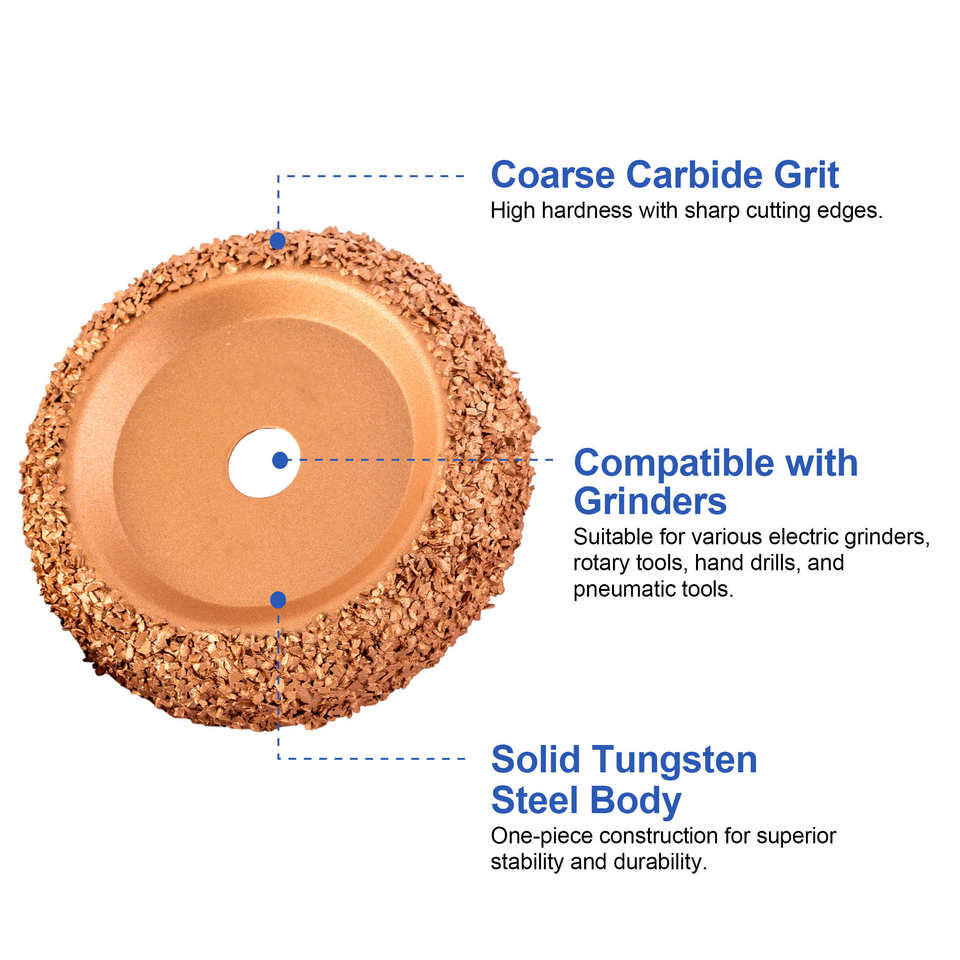 Coarse Carbide Grit
High hardness with sharp cutting edges.

Compatible with Grinders
Suitable for various electric grinders, rotary tools, hand drills, and pneumatic tools.

Solid Tungsten Steel Body
One-piece construction for superior stability and durability.